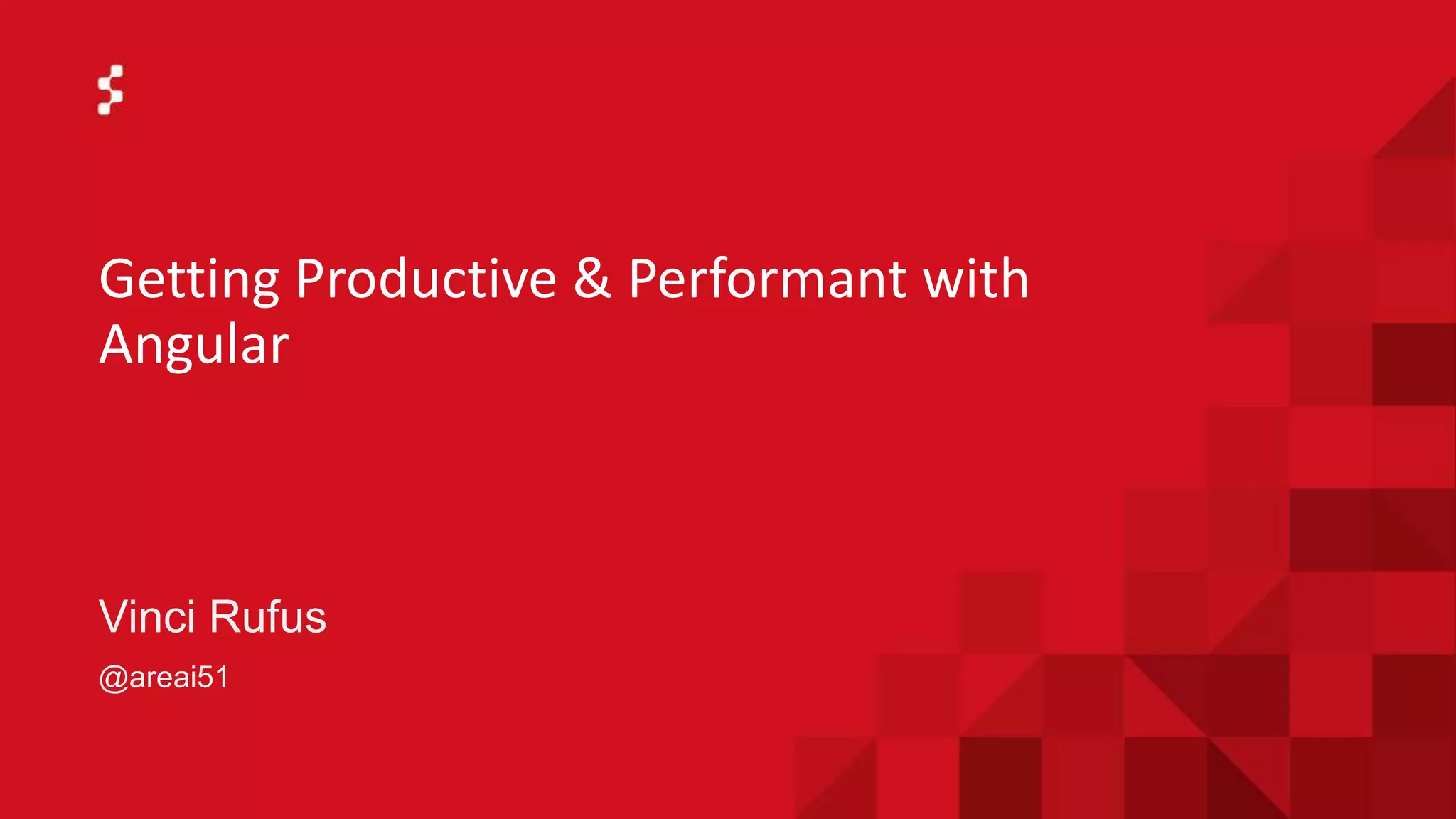 Getting Productive & Performant with Angular

Vinci Rufus

@areai51